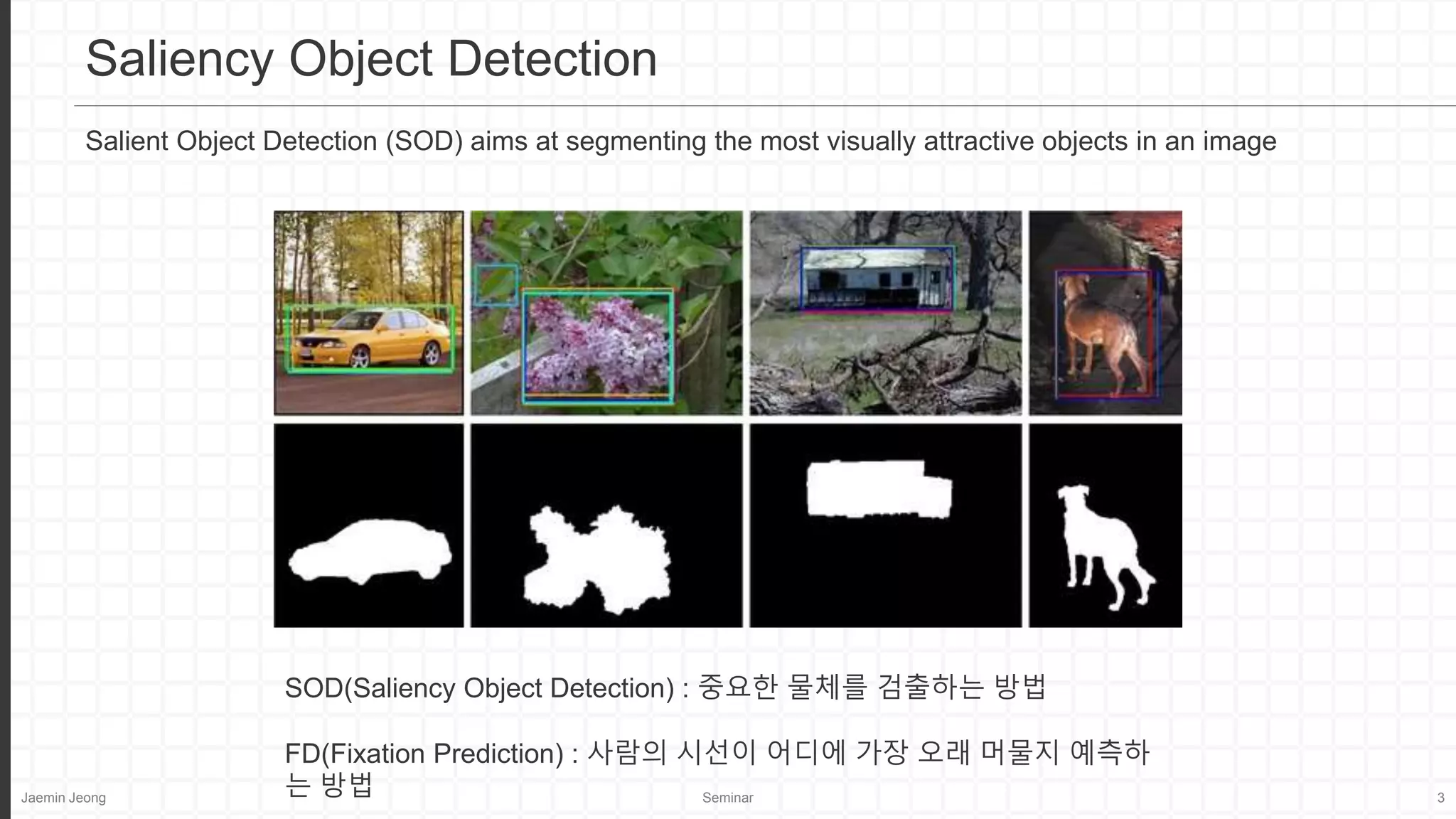 Saliency Object Detection

Salient Object Detection (SOD) aims at segmenting the most visually attractive objects in an image

SOD(Saliency Object Detection) : 중요한 물체를 검출하는 방법

FD(Fixation Prediction) : 사람의 시선이 어디에 가장 오래 머물지 예측하는 방법

Jaemin Jeong

Seminar

3